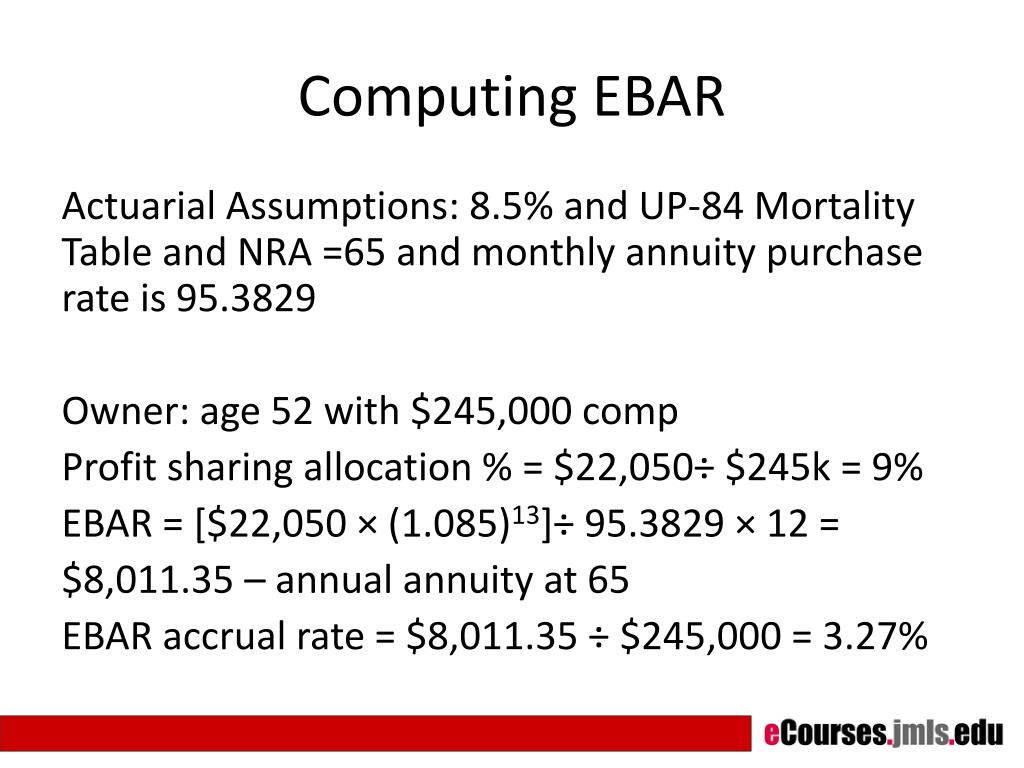 Computing EBAR

Actuarial Assumptions: 8.5% and UP-84 Mortality Table and NRA =65 and monthly annuity purchase rate is 95.3829

Owner: age 52 with \$245,000 comp
Profit sharing allocation % = \$22,050÷ \$245k = 9%
EBAR = [\$22,050 × $(1.085)^{13}$]÷ 95.3829 × 12 =
\$8,011.35 – annual annuity at 65
EBAR accrual rate = \$8,011.35 ÷ \$245,000 = 3.27%

eCourses.jmls.edu